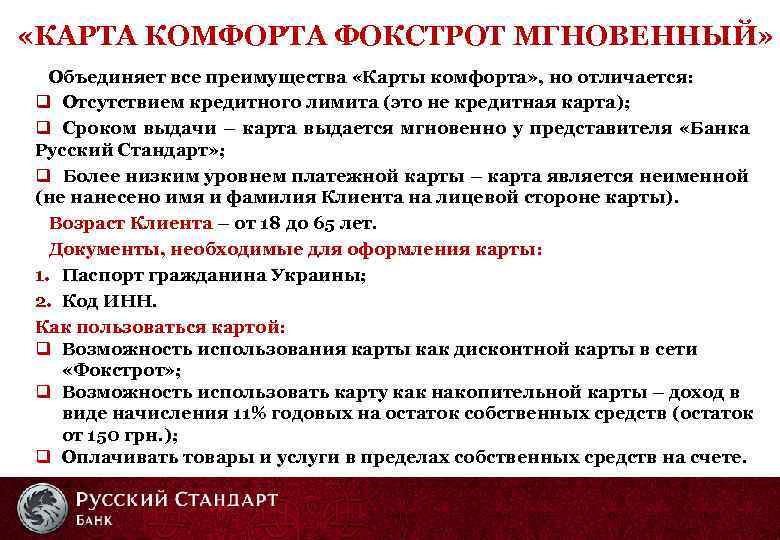 «КАРТА КОМФОРТА ФОКСТРОТ МГНОВЕННЫЙ»

Объединяет все преимущества «Карты комфорта», но отличается:

❑ Отсутствием кредитного лимита (это не кредитная карта);

❑ Сроком выдачи – карта выдается мгновенно у представителя «Банка Русский Стандарт»;

❑ Более низким уровнем платежной карты – карта является неименной (не нанесено имя и фамилия Клиента на лицевой стороне карты).

Возраст Клиента – от 18 до 65 лет.

Документы, необходимые для оформления карты:

1. Паспорт гражданина Украины;
2. Код ИНН.

Как пользоваться картой:

❑ Возможность использования карты как дисконтной карты в сети «Фокстрот»;

❑ Возможность использовать карту как накопительной карты – доход в виде начисления 11% годовых на остаток собственных средств (остаток от 150 грн.);

❑ Оплачивать товары и услуги в пределах собственных средств на счете.

РУССКИЙ СТАНДАРТ
БАНК